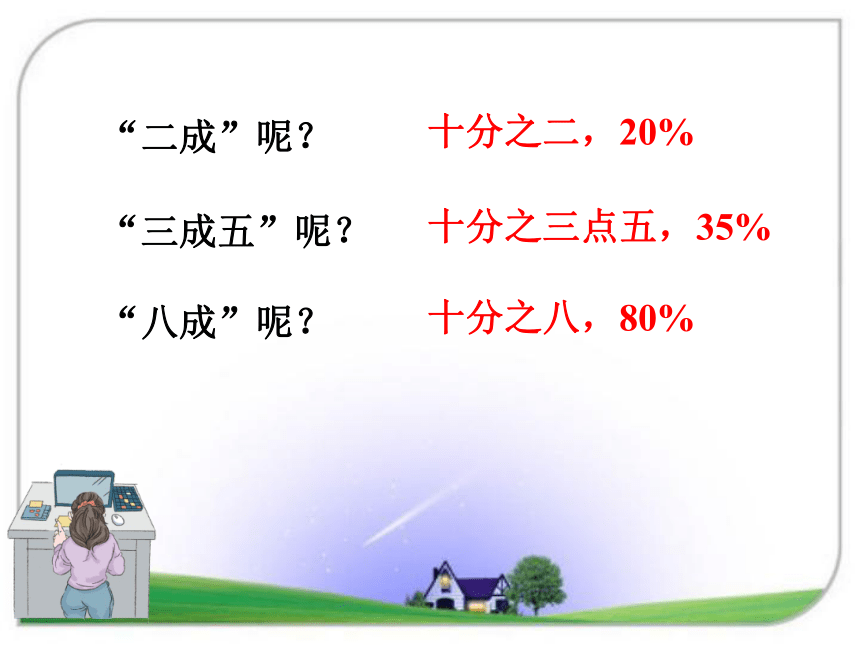 “二成”呢？ 十分之二，20%

“三成五”呢？ 十分之三点五，35%

“八成”呢？ 十分之八，80%